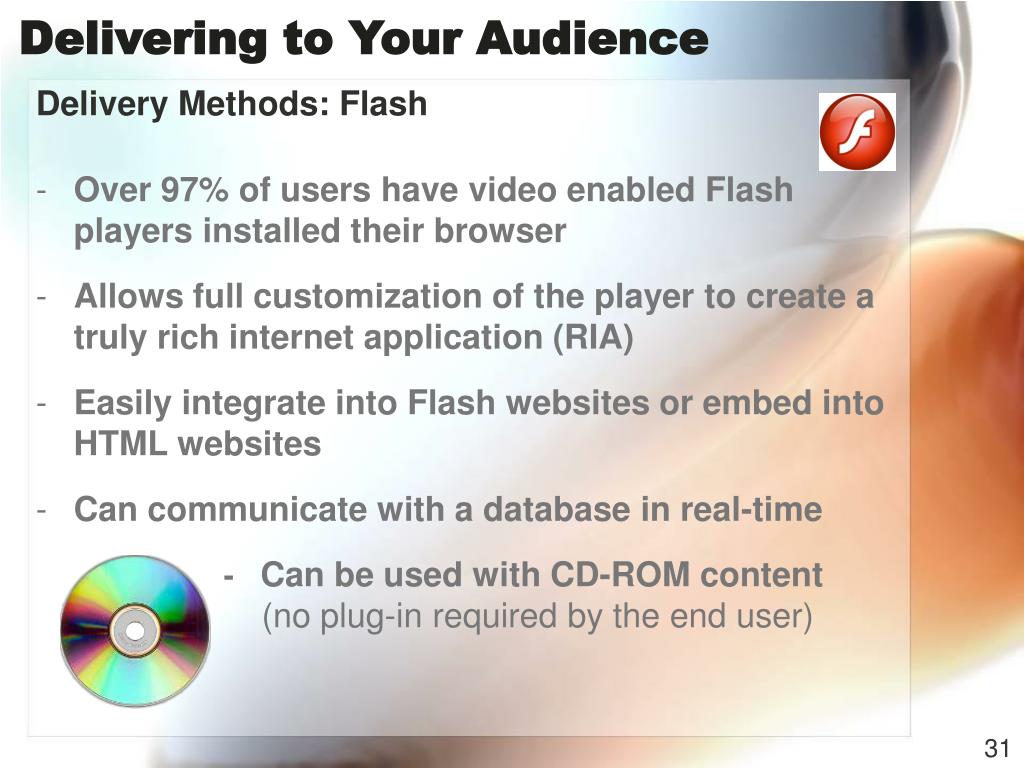 Delivering to Your Audience

Delivery Methods: Flash

- Over 97% of users have video enabled Flash players installed their browser

- Allows full customization of the player to create a truly rich internet application (RIA)

- Easily integrate into Flash websites or embed into HTML websites

- Can communicate with a database in real-time

- Can be used with CD-ROM content (no plug-in required by the end user)

31